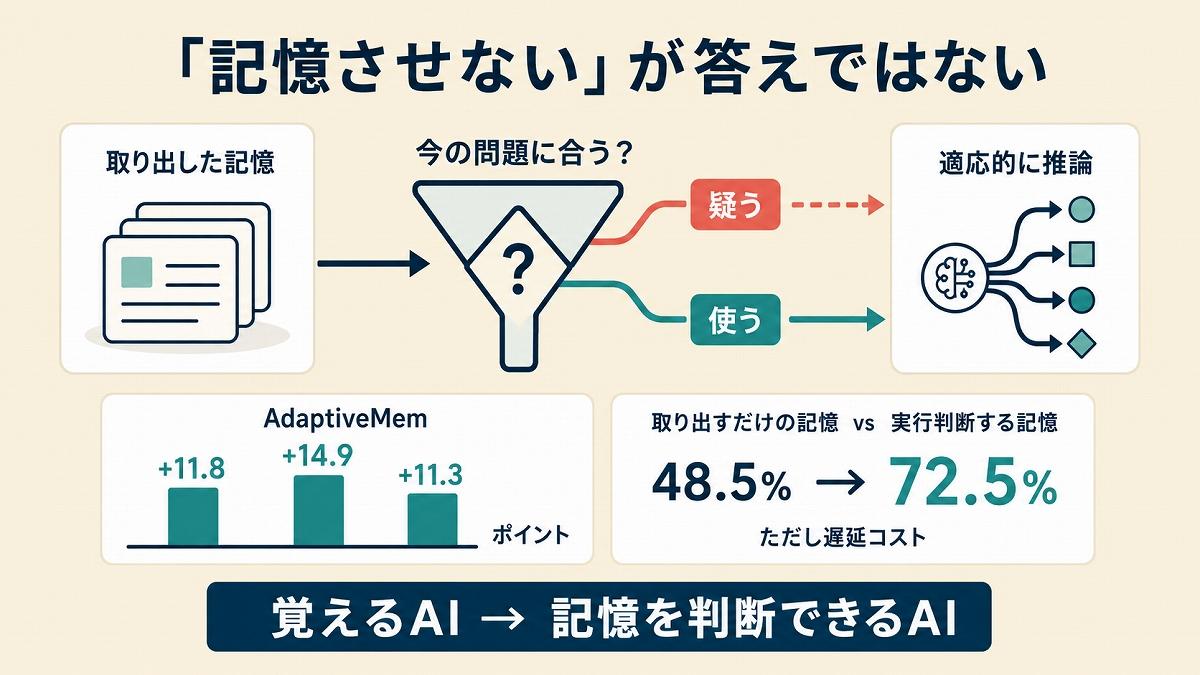 「記憶させない」が答えではない

取り出した記憶

今の問題に合う？

?

疑う

使う

適応的に推論

AdaptiveMem

+11.8

+14.9

+11.3

ポイント

取り出すだけの記憶 vs 実行判断する記憶

48.5% → 72.5%

ただし遅延コスト

覚えるAI → 記憶を判断できるAI